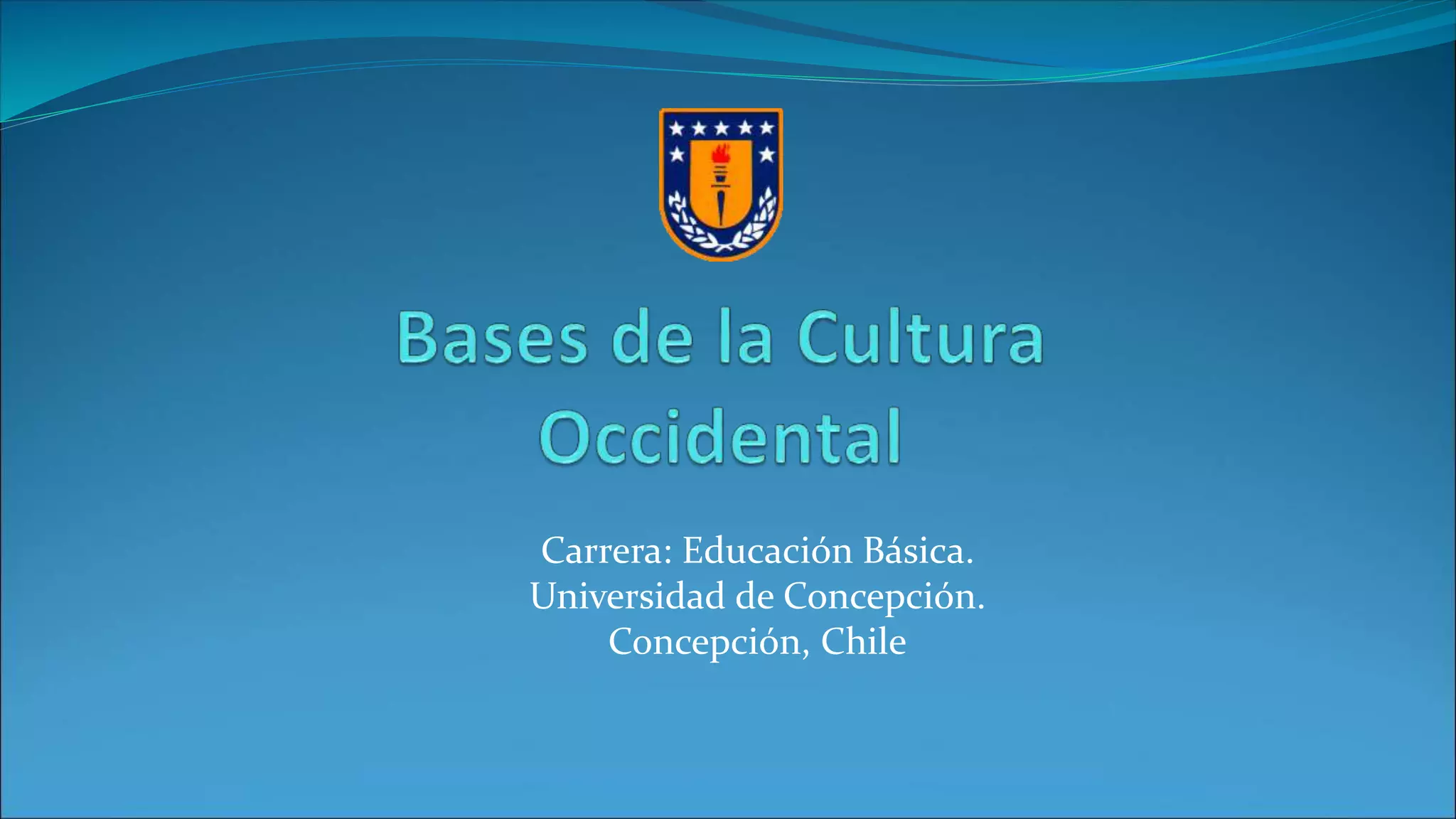 Bases de la Cultura Occidental

Carrera: Educación Básica.
Universidad de Concepción.
Concepción, Chile